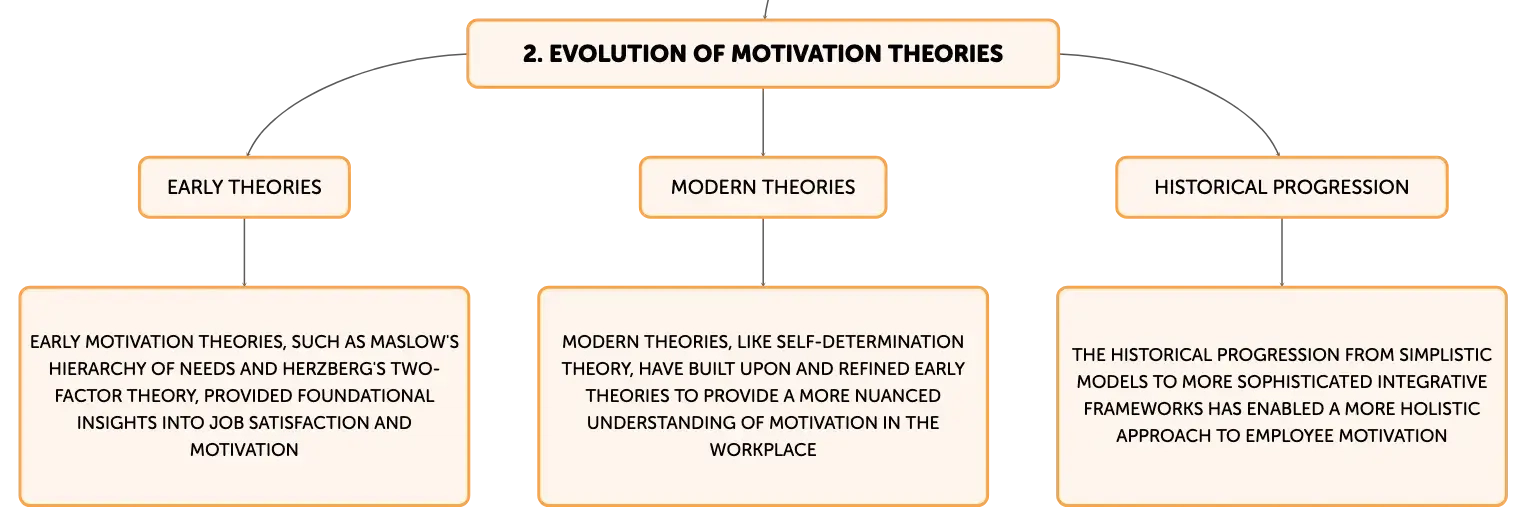 2. EVOLUTION OF MOTIVATION THEORIES

EARLY THEORIES

EARLY MOTIVATION THEORIES, SUCH AS MASLOW'S HIERARCHY OF NEEDS AND HERZBERG'S TWO-FACTOR THEORY, PROVIDED FOUNDATIONAL INSIGHTS INTO JOB SATISFACTION AND MOTIVATION

MODERN THEORIES

MODERN THEORIES, LIKE SELF-DETERMINATION THEORY, HAVE BUILT UPON AND REFINED EARLY THEORIES TO PROVIDE A MORE NUANCED UNDERSTANDING OF MOTIVATION IN THE WORKPLACE

HISTORICAL PROGRESSION

THE HISTORICAL PROGRESSION FROM SIMPLISTIC MODELS TO MORE SOPHISTICATED INTEGRATIVE FRAMEWORKS HAS ENABLED A MORE HOLISTIC APPROACH TO EMPLOYEE MOTIVATION